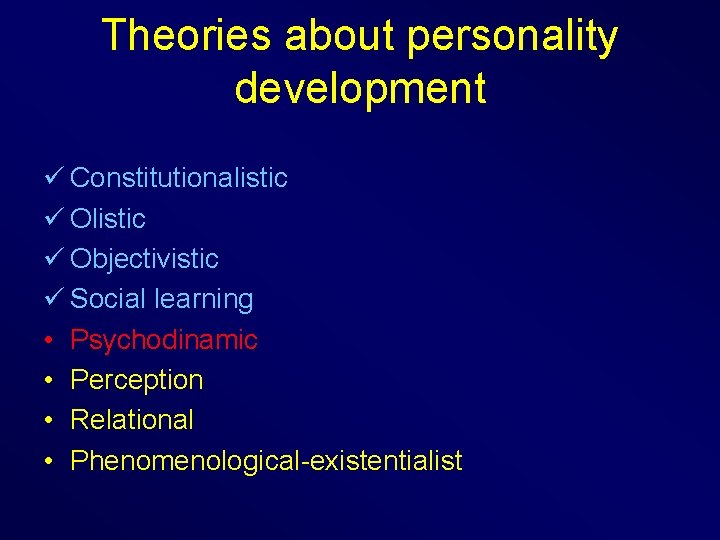 Theories about personality development

✓ Constitutionalistic
✓ Olistic
✓ Objectivistic
✓ Social learning
• Psychodinamic
• Perception
• Relational
• Phenomenological-existentialist